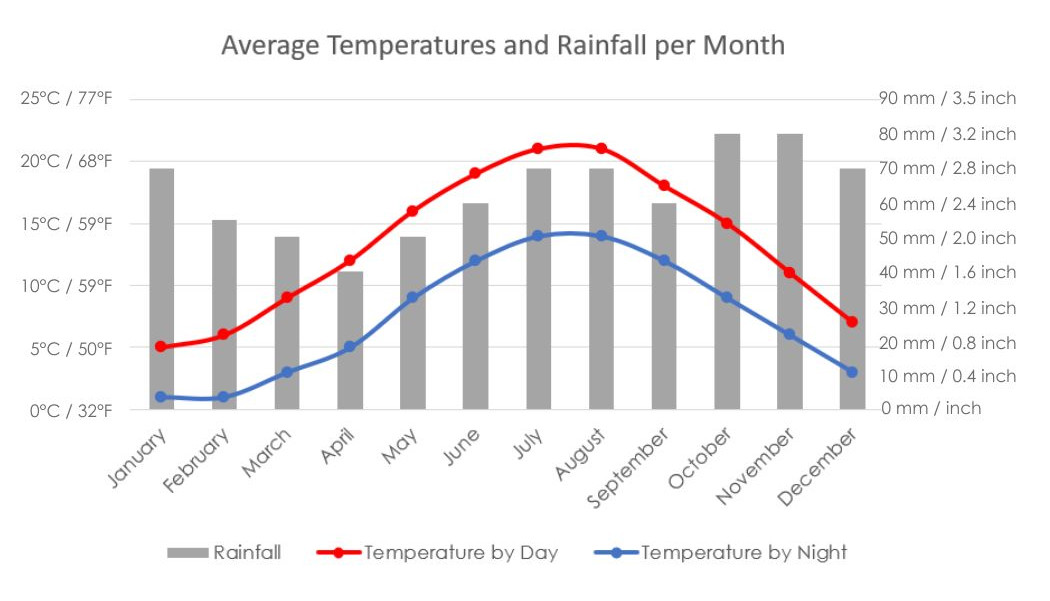 Average Temperatures and Rainfall per Month

25°C / 77°F
20°C / 68°F
15°C / 59°F
10°C / 59°F
5°C / 50°F
0°C / 32°F

90 mm / 3.5 inch
80 mm / 3.2 inch
70 mm / 2.8 inch
60 mm / 2.4 inch
50 mm / 2.0 inch
40 mm / 1.6 inch
30 mm / 1.2 inch
20 mm / 0.8 inch
10 mm / 0.4 inch
0 mm / inch

January
February
March
April
May
June
July
August
September
October
November
December

Rainfall
Temperature by Day
Temperature by Night